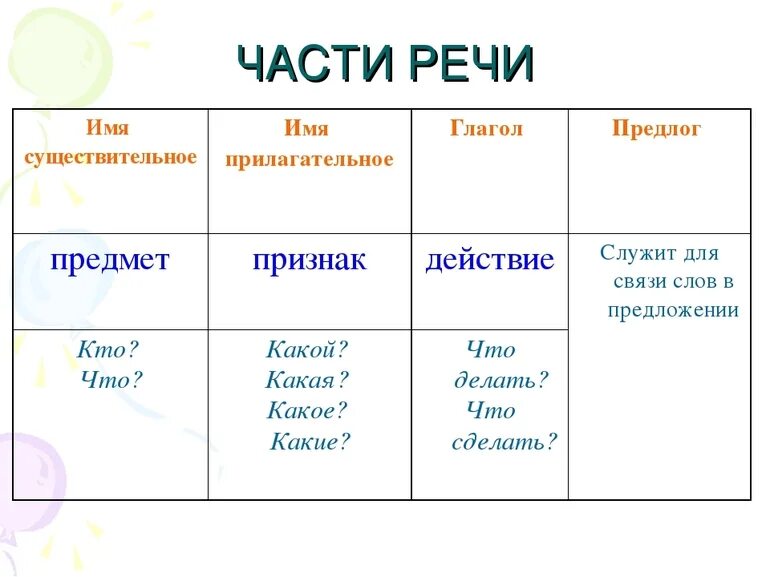 ЧАСТИ РЕЧИ

| Имя существительное | Имя прилагательное | Глагол | Предлог |
|---|---|---|---|
| предмет | признак | действие | Служит для связи слов в предложении |
| Кто? Что? | Какой? Какая? Какое? Какие? | Что делать? Что сделать? | |